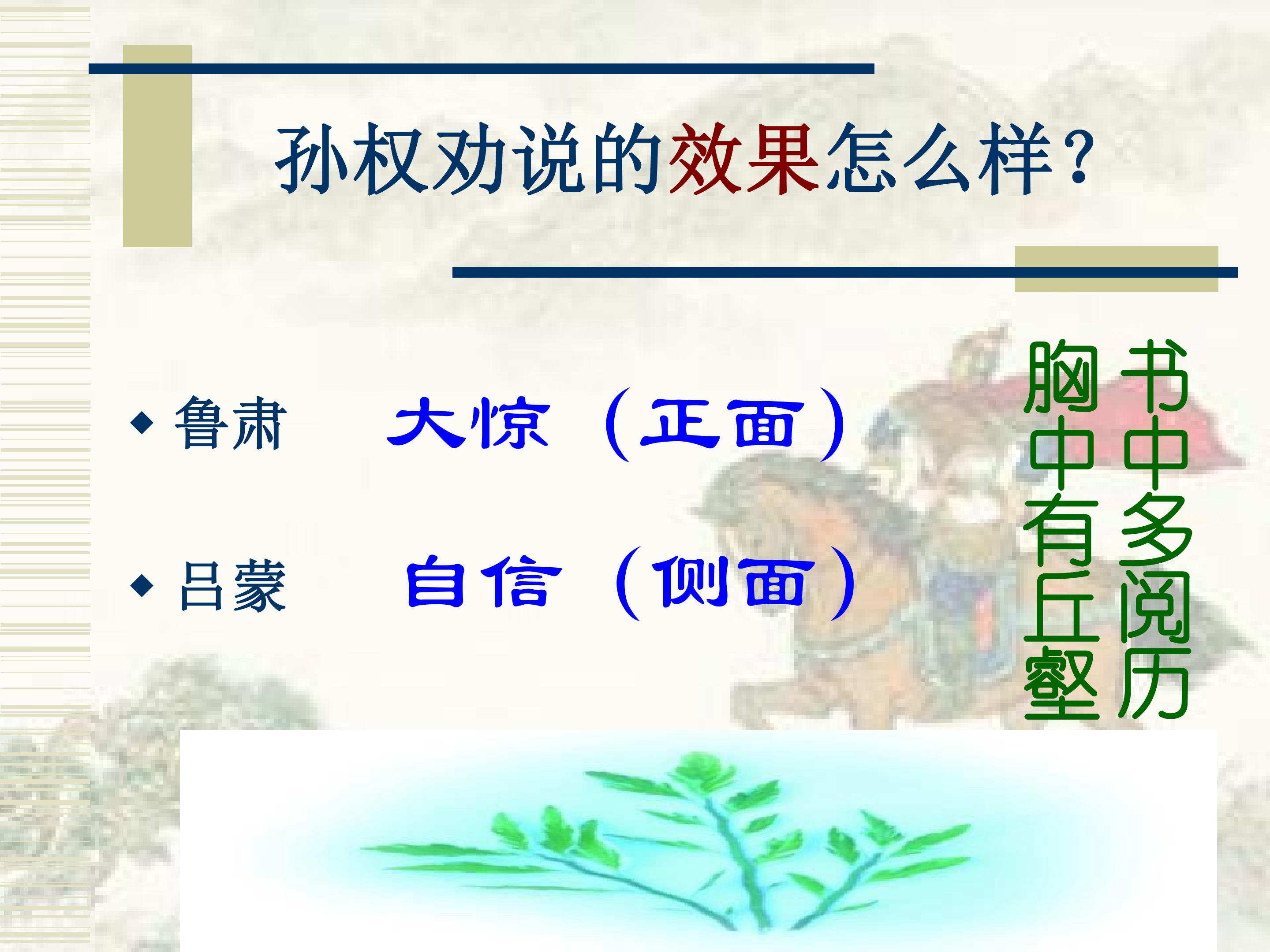 孙权劝说的效果怎么样？

◆ 鲁肃　大惊（正面）

◆ 吕蒙　自信（侧面）

书中多阅历

胸中有丘壑